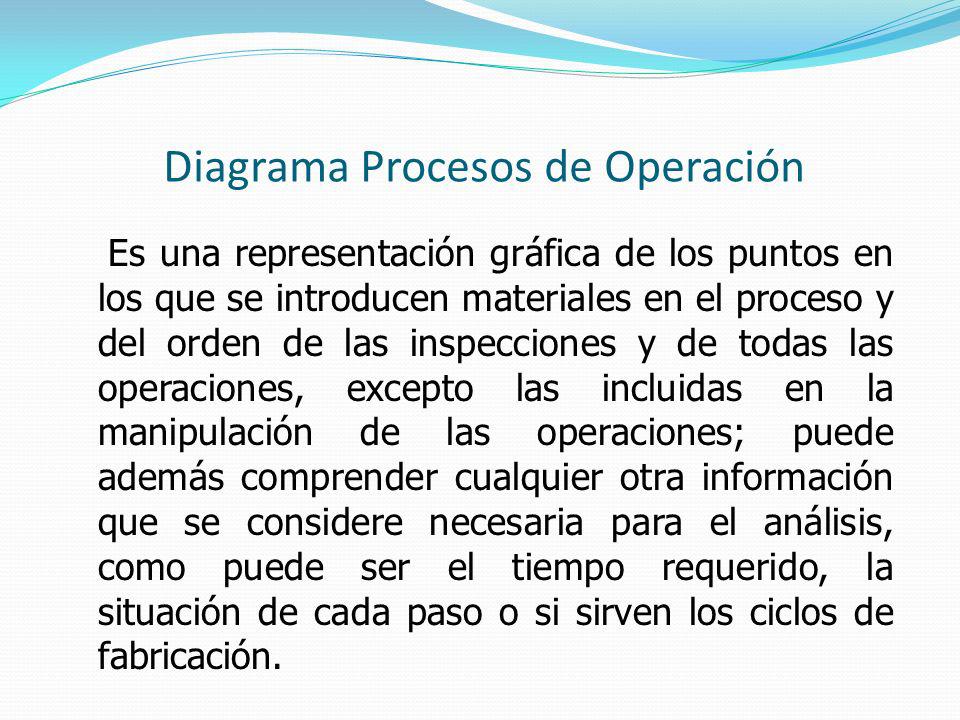 Diagrama Procesos de Operación

Es una representación gráfica de los puntos en los que se introducen materiales en el proceso y del orden de las inspecciones y de todas las operaciones, excepto las incluidas en la manipulación de las operaciones; puede además comprender cualquier otra información que se considere necesaria para el análisis, como puede ser el tiempo requerido, la situación de cada paso o si sirven los ciclos de fabricación.